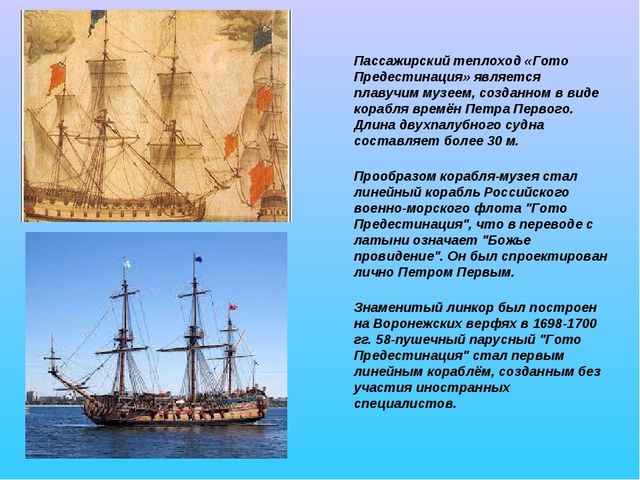 Пассажирский теплоход «Гото Предестинация» является плавучим музеем, созданном в виде корабля времён Петра Первого. Длина двухпалубного судна составляет более 30 м.

Прообразом корабля-музея стал линейный корабль Российского военно-морского флота "Гото Предестинация", что в переводе с латыни означает "Божье провидение". Он был спроектирован лично Петром Первым.

Знаменитый линкор был построен на Воронежских верфях в 1698-1700 гг. 58-пушечный парусный "Гото Предестинация" стал первым линейным кораблём, созданным без участия иностранных специалистов.